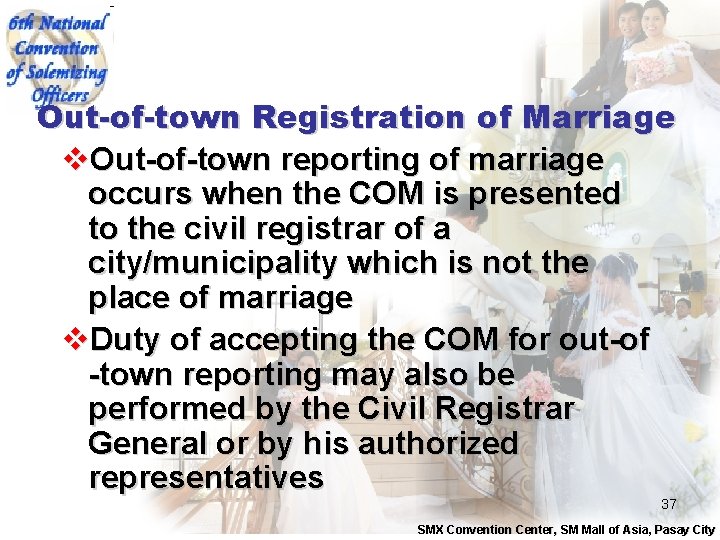 6th National Convention of Solemnizing Officers

Out-of-town Registration of Marriage

❖Out-of-town reporting of marriage occurs when the COM is presented to the civil registrar of a city/municipality which is not the place of marriage

❖Duty of accepting the COM for out-of -town reporting may also be performed by the Civil Registrar General or by his authorized representatives

37

SMX Convention Center, SM Mall of Asia, Pasay City